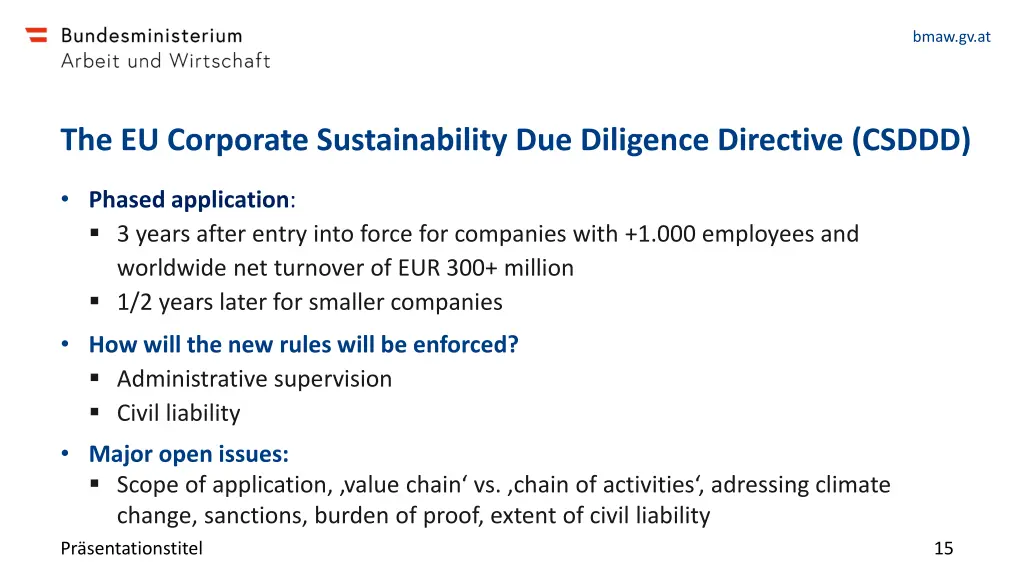 Bundesministerium
Arbeit und Wirtschaft

bmaw.gv.at

The EU Corporate Sustainability Due Diligence Directive (CSDDD)

• Phased application:
  ▪ 3 years after entry into force for companies with +1.000 employees and worldwide net turnover of EUR 300+ million
  ▪ 1/2 years later for smaller companies
• How will the new rules will be enforced?
  ▪ Administrative supervision
  ▪ Civil liability
• Major open issues:
  ▪ Scope of application, ‚value chain‘ vs. ‚chain of activities‘, adressing climate change, sanctions, burden of proof, extent of civil liability

Präsentationstitel

15